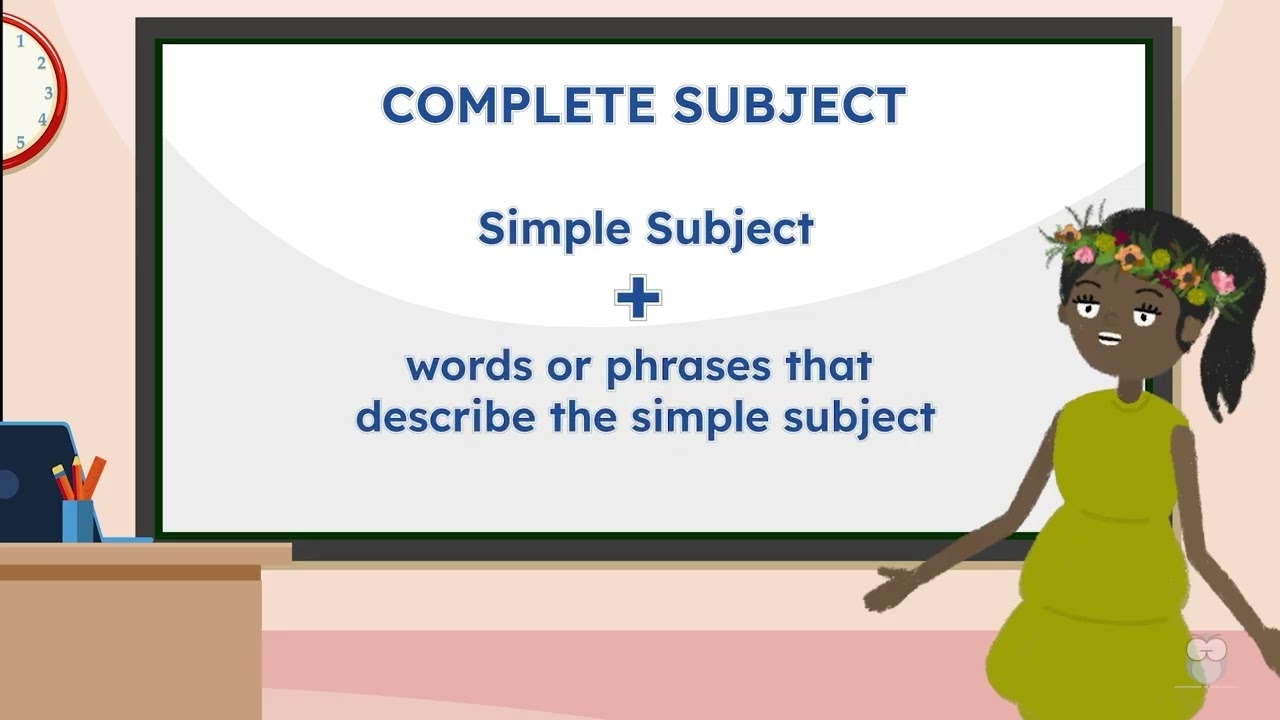 1
2
3
4
5

COMPLETE SUBJECT

Simple Subject

+

words or phrases that describe the simple subject